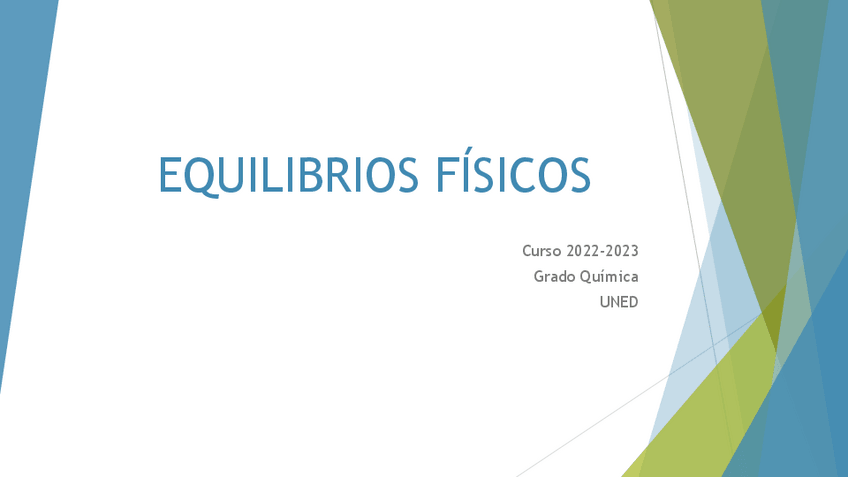 EQUILIBRIOS FÍSICOS

Curso 2022-2023
Grado Química
UNED